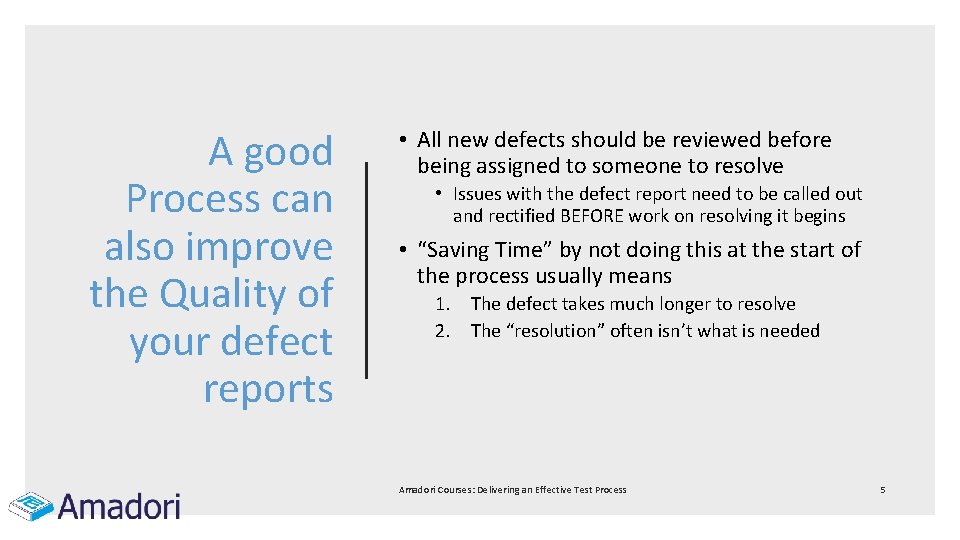 A good Process can also improve the Quality of your defect reports

• All new defects should be reviewed before being assigned to someone to resolve
• Issues with the defect report need to be called out and rectified BEFORE work on resolving it begins
• “Saving Time” by not doing this at the start of the process usually means
1. The defect takes much longer to resolve
2. The “resolution” often isn’t what is needed

Amadori

Amadori Courses: Delivering an Effective Test Process

5